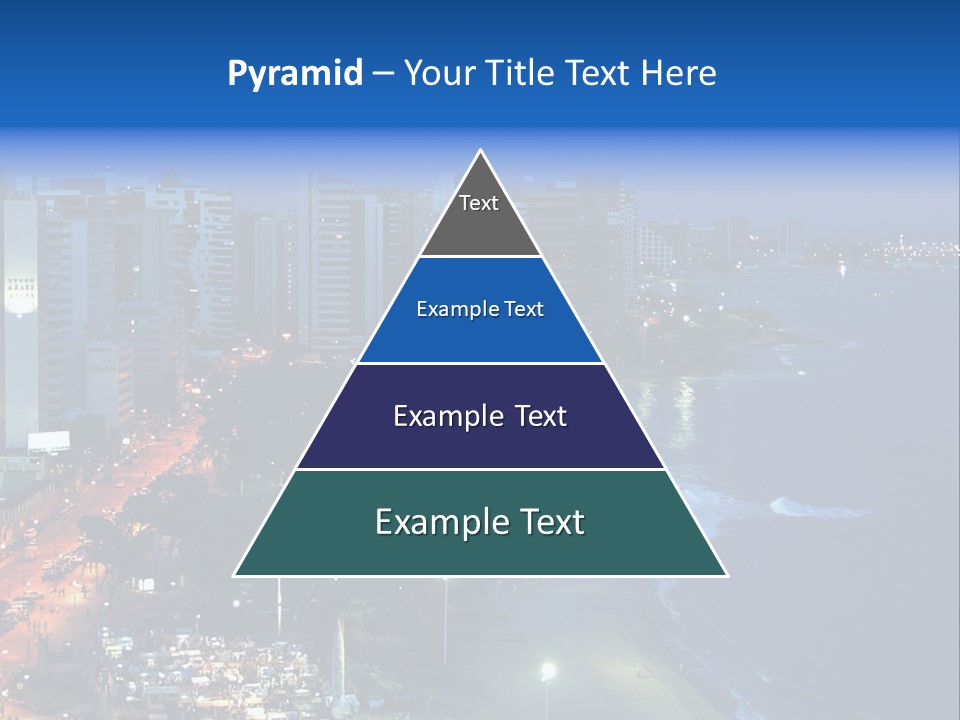 Pyramid – Your Title Text Here

Text

Example Text

Example Text

Example Text